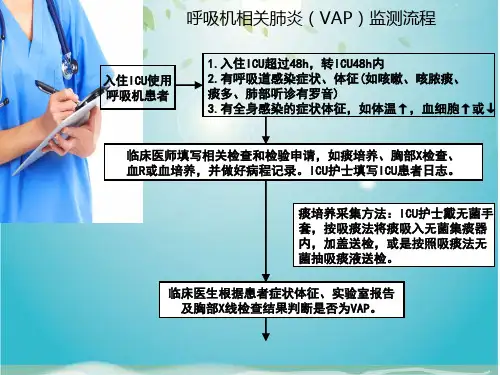 呼吸机相关肺炎（VAP）监测流程

入住ICU使用呼吸机患者

1.入住ICU超过48h，转ICU48h内
2.有呼吸道感染症状、体征(如咳嗽、咳脓痰、痰多、肺部听诊有罗音)
3.有全身感染的症状体征，如体温↑，血细胞↑或↓

临床医师填写相关检查和检验申请，如痰培养、胸部X检查、血R或血培养，并做好病程记录。ICU护士填写ICU患者日志。

痰培养采集方法：ICU护士戴无菌手套，按吸痰法将痰吸入无菌集痰器内，加盖送检，或是按照吸痰法无菌抽吸痰液送检。

临床医生根据患者症状体征、实验室报告及胸部X线检查结果判断是否为VAP。